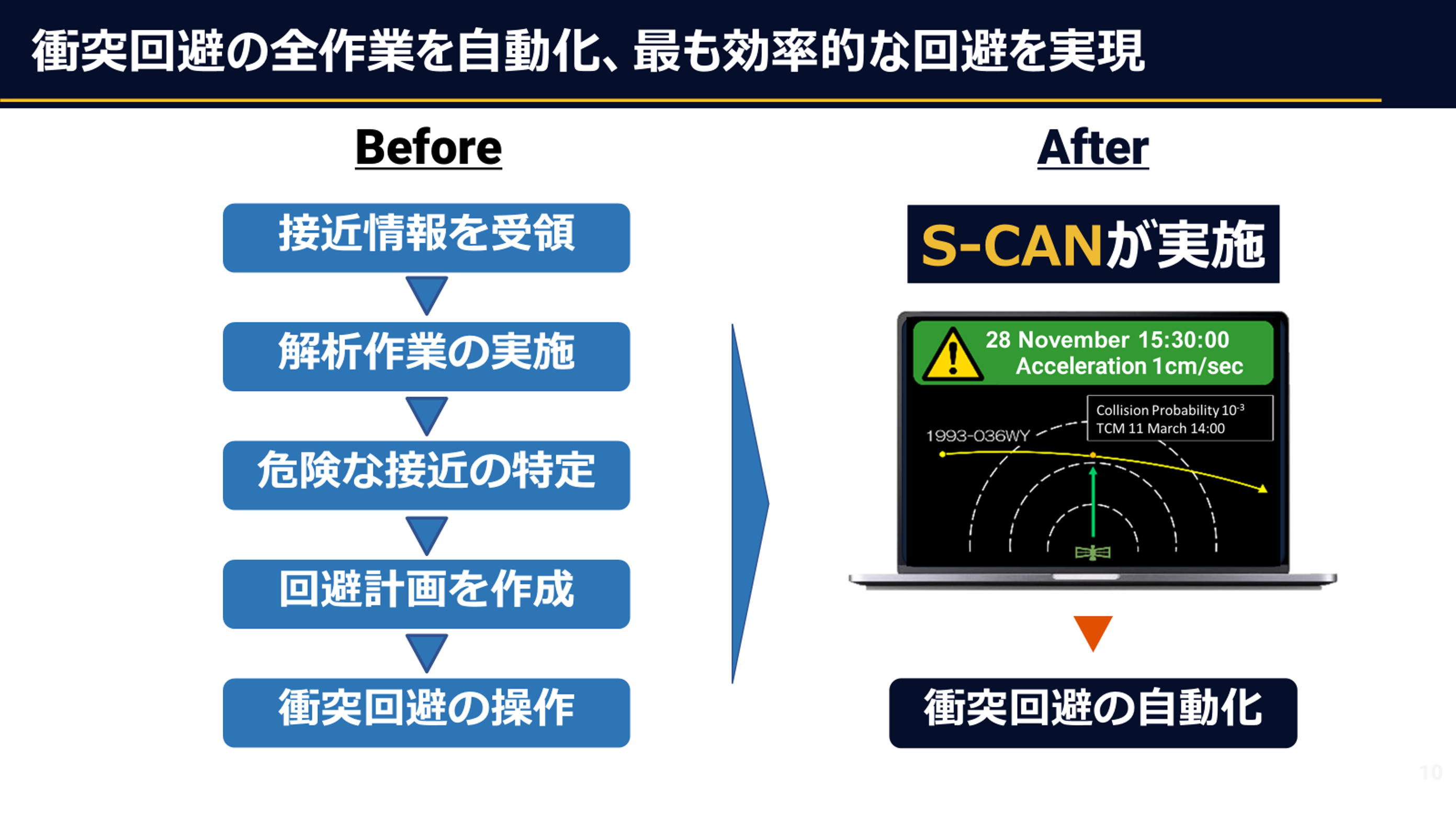 衝突回避の全作業を自動化、最も効率的な回避を実現

Before

接近情報を受領

解析作業の実施

危険な接近の特定

回避計画を作成

衝突回避の操作

After

S-CANが実施

28 November 15:30:00
Acceleration 1cm/sec

Collision Probability $10^{-3}$
TCM 11 March 14:00

1993-036WY

衝突回避の自動化

10